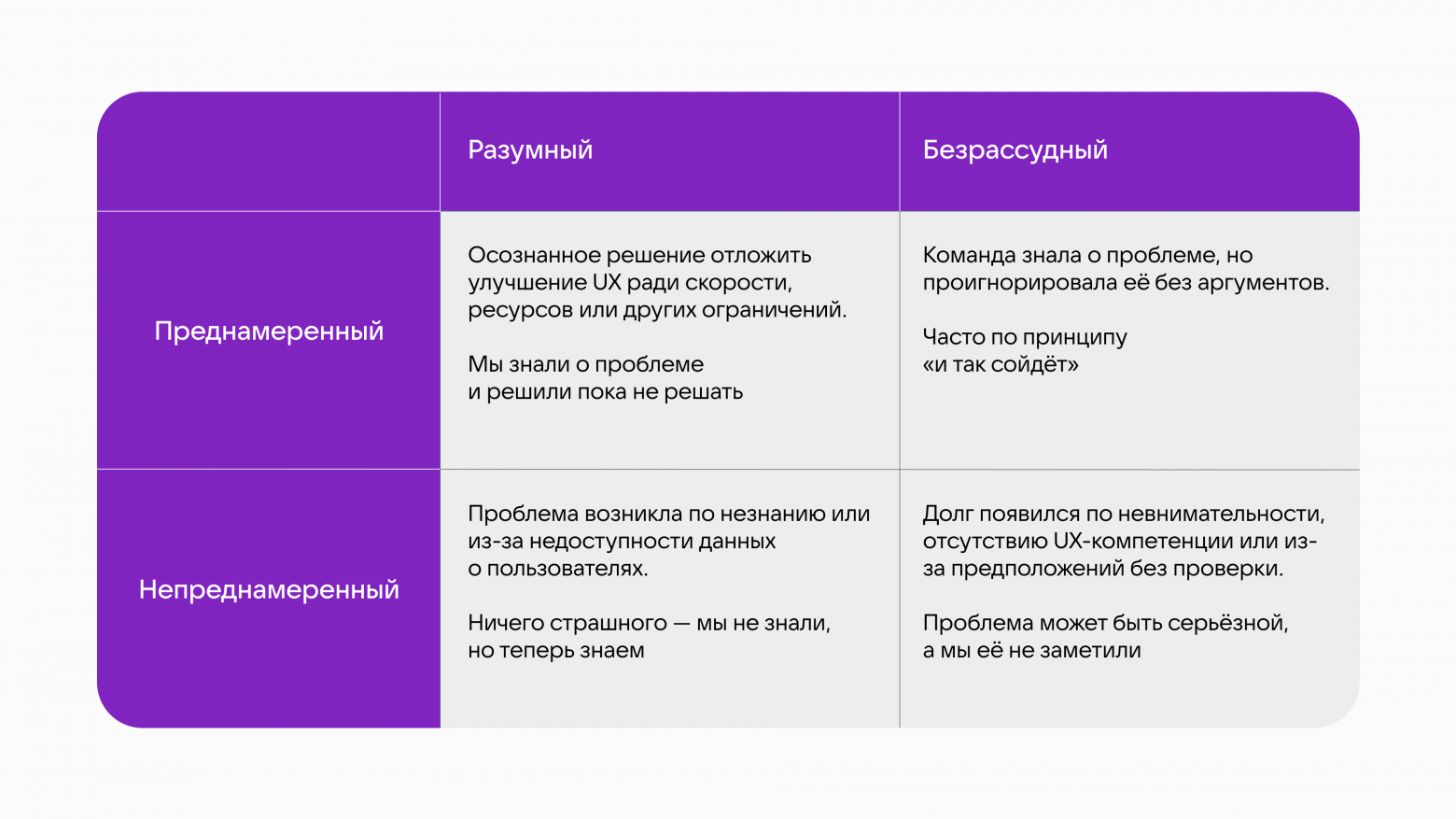 | | Разумный | Безрассудный |
|---|---|---|
| Преднамеренный | Осознанное решение отложить улучшение UX ради скорости, ресурсов или других ограничений.<br><br>Мы знали о проблеме и решили пока не решать | Команда знала о проблеме, но проигнорировала её без аргументов.<br><br>Часто по принципу «и так сойдёт» |
| Непреднамеренный | Проблема возникла по незнанию или из-за недоступности данных о пользователях.<br><br>Ничего страшного — мы не знали, но теперь знаем | Долг появился по невнимательности, отсутствию UX-компетенции или из-за предположений без проверки.<br><br>Проблема может быть серьёзной, а мы её не заметили |